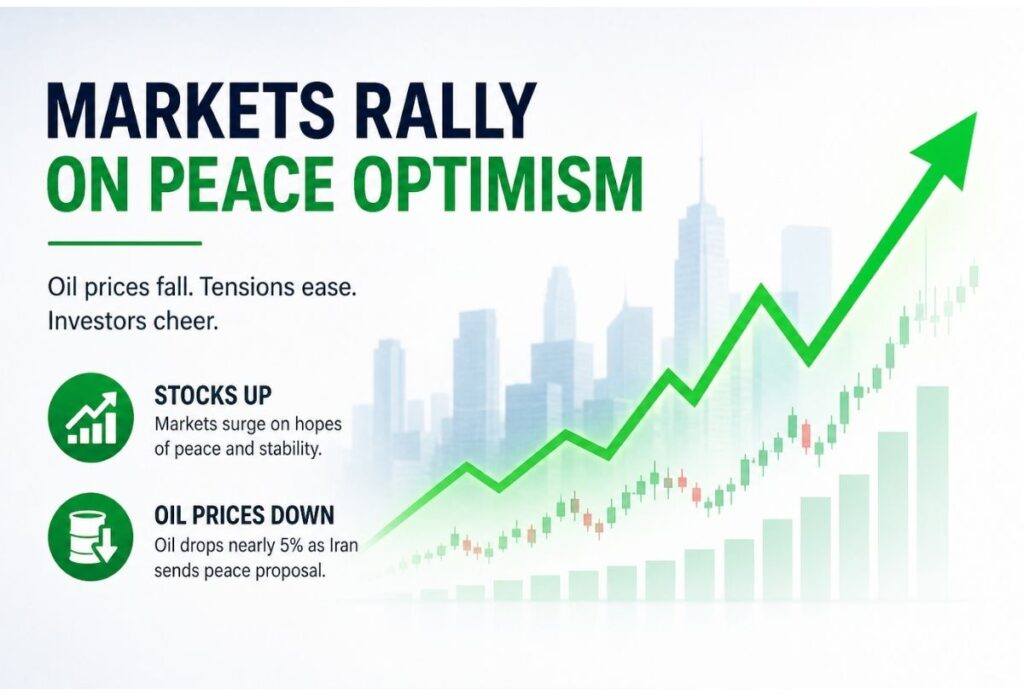 MARKETS RALLY
ON PEACE OPTIMISM

Oil prices fall. Tensions ease. Investors cheer.

STOCKS UP
Markets surge on hopes of peace and stability.

OIL PRICES DOWN
Oil drops nearly 5% as Iran sends peace proposal.